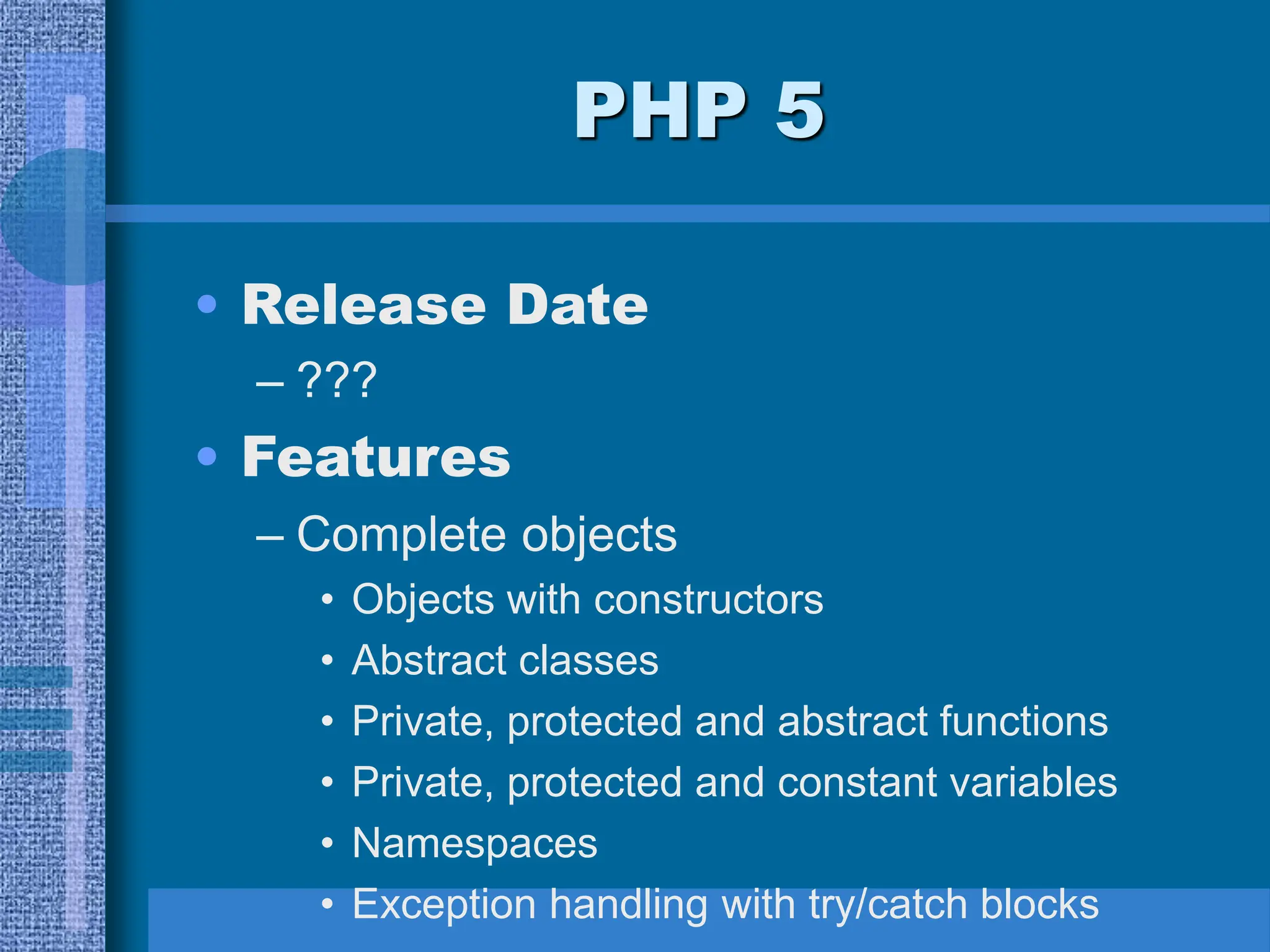 PHP 5

• Release Date
– ???
• Features
– Complete objects
• Objects with constructors
• Abstract classes
• Private, protected and abstract functions
• Private, protected and constant variables
• Namespaces
• Exception handling with try/catch blocks